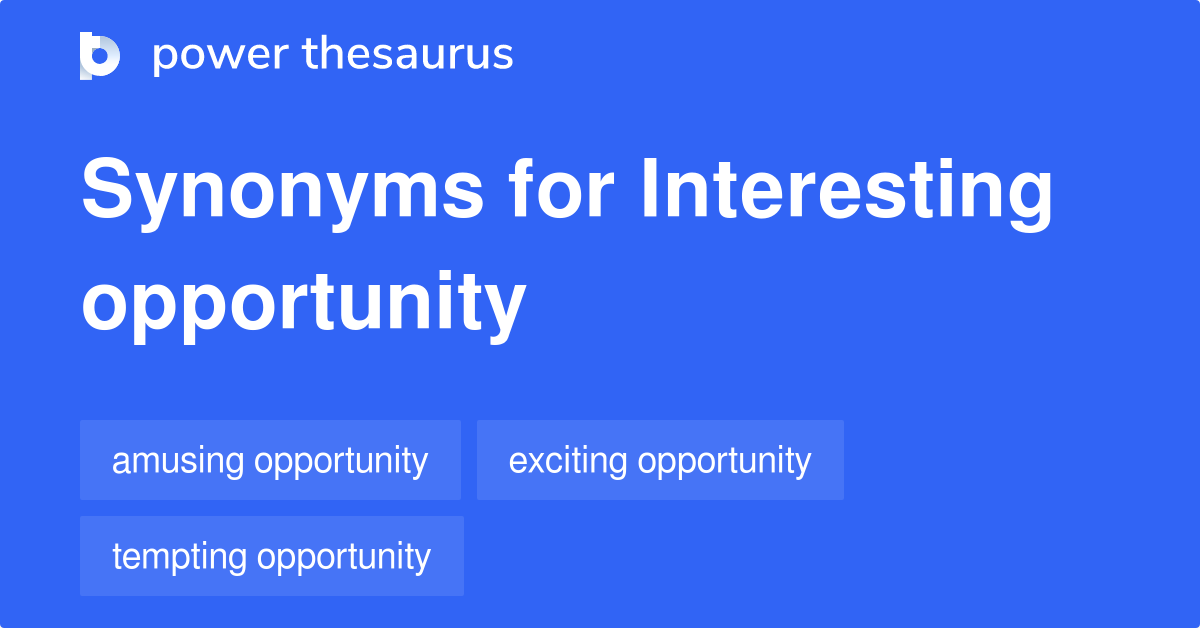 power thesaurus

Synonyms for Interesting opportunity

amusing opportunity

exciting opportunity

tempting opportunity